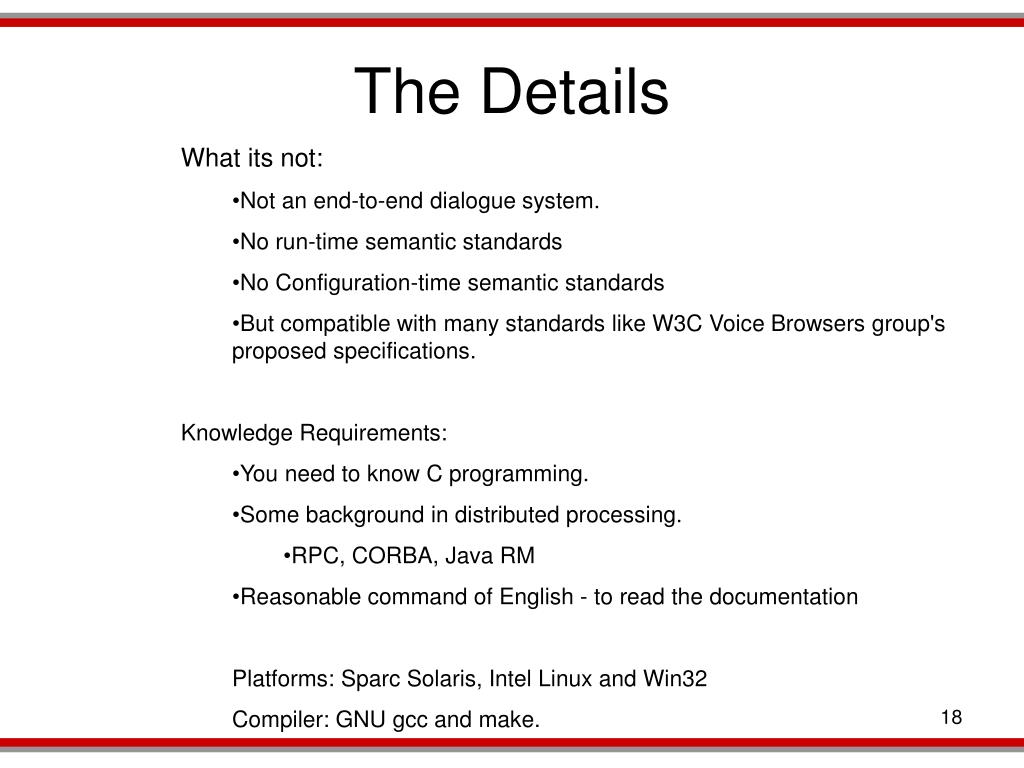 The Details

What its not:

•Not an end-to-end dialogue system.

•No run-time semantic standards

•No Configuration-time semantic standards

•But compatible with many standards like W3C Voice Browsers group's proposed specifications.

Knowledge Requirements:

•You need to know C programming.

•Some background in distributed processing.

•RPC, CORBA, Java RM

•Reasonable command of English - to read the documentation

Platforms: Sparc Solaris, Intel Linux and Win32

Compiler: GNU gcc and make.

18